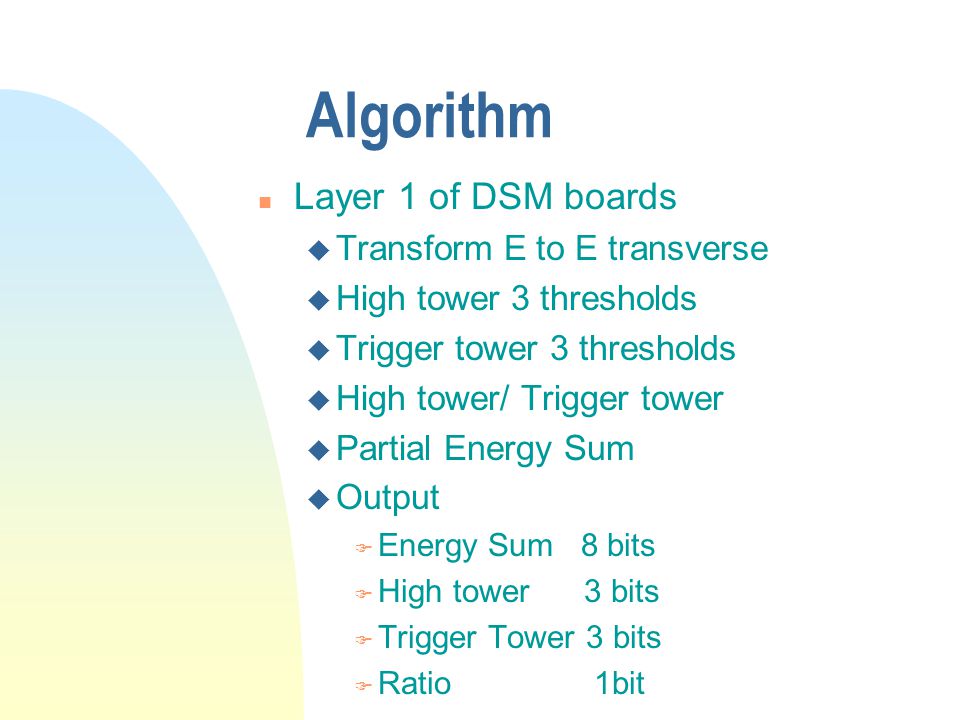 Algorithm

Layer 1 of DSM boards

Transform E to E transverse

High tower 3 thresholds

Trigger tower 3 thresholds

High tower/ Trigger tower

Partial Energy Sum

Output

Energy Sum 8 bits

High tower 3 bits

Trigger Tower 3 bits

Ratio 1bit